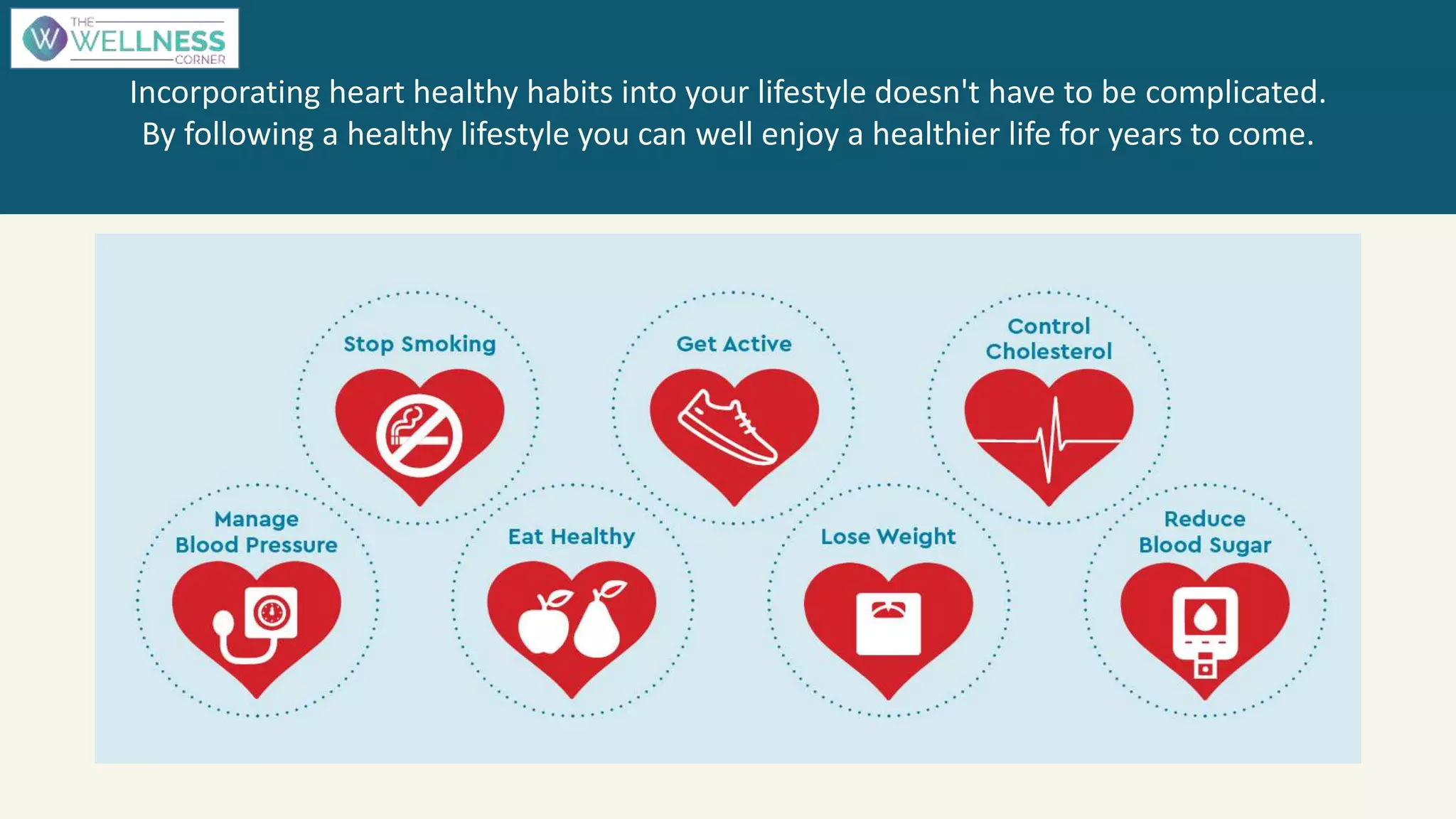 W THE WELLNESS CORNER

Incorporating heart healthy habits into your lifestyle doesn't have to be complicated. By following a healthy lifestyle you can well enjoy a healthier life for years to come.

Stop Smoking

Get Active

Control Cholesterol

Manage Blood Pressure

Eat Healthy

Lose Weight

Reduce Blood Sugar